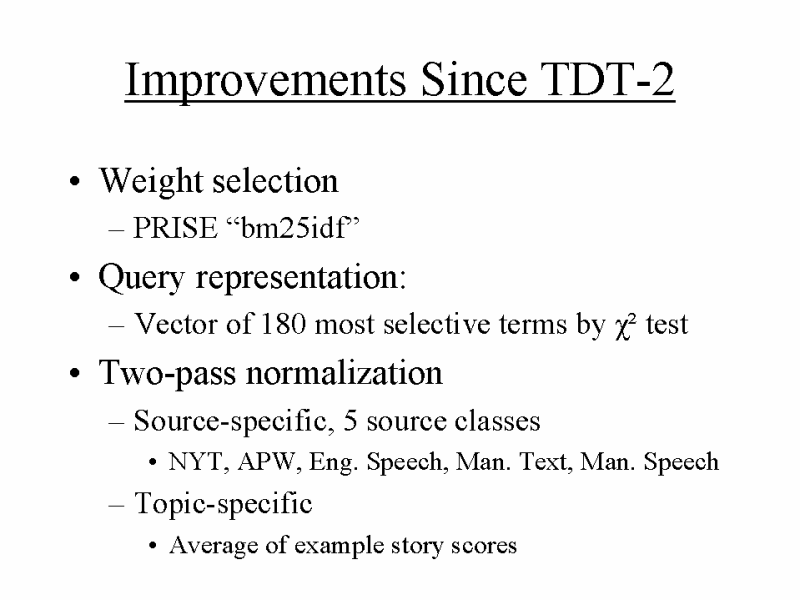 Improvements Since TDT-2

• Weight selection
– PRISE “bm25idf”
• Query representation:
– Vector of 180 most selective terms by $\chi^2$ test
• Two-pass normalization
– Source-specific, 5 source classes
• NYT, APW, Eng. Speech, Man. Text, Man. Speech
– Topic-specific
• Average of example story scores